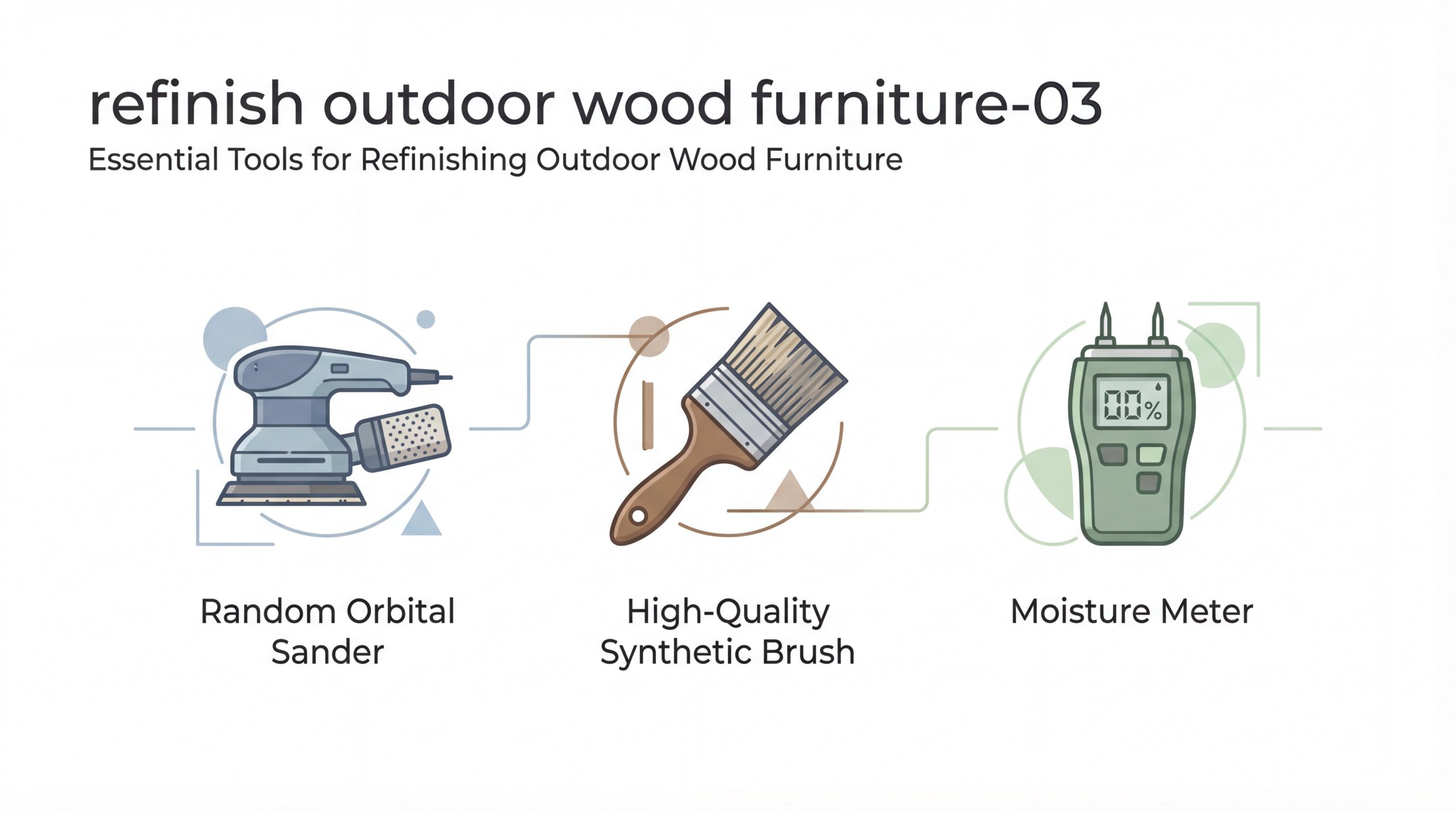 refinish outdoor wood furniture-03
Essential Tools for Refinishing Outdoor Wood Furniture

00%

Random Orbital Sander

High-Quality Synthetic Brush

Moisture Meter